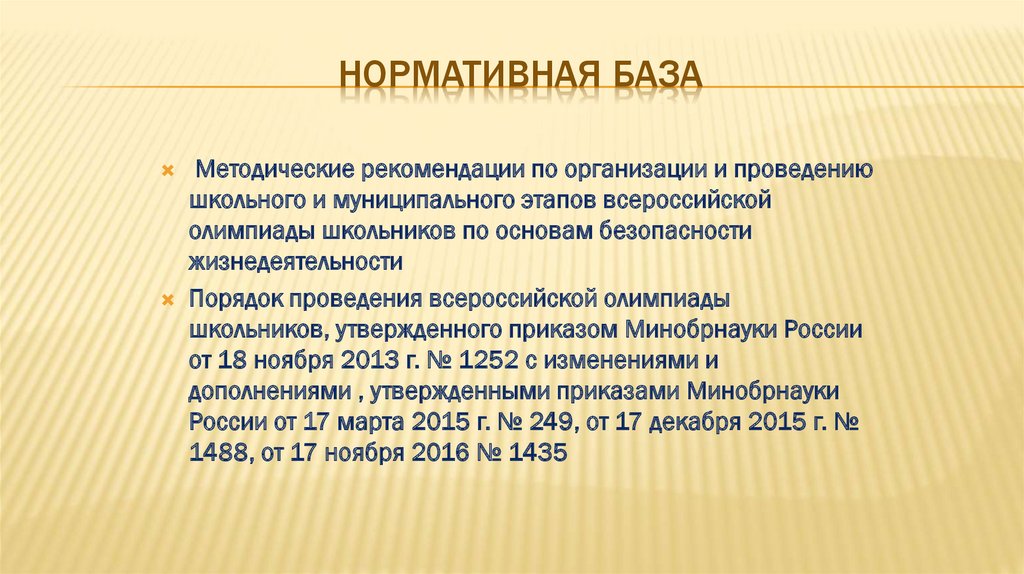 НОРМАТИВНАЯ БАЗА

Методические рекомендации по организации и проведению школьного и муниципального этапов всероссийской олимпиады школьников по основам безопасности жизнедеятельности

Порядок проведения всероссийской олимпиады школьников, утвержденного приказом Минобрнауки России от 18 ноября 2013 г. № 1252 с изменениями и дополнениями , утвержденными приказами Минобрнауки России от 17 марта 2015 г. № 249, от 17 декабря 2015 г. № 1488, от 17 ноября 2016 № 1435